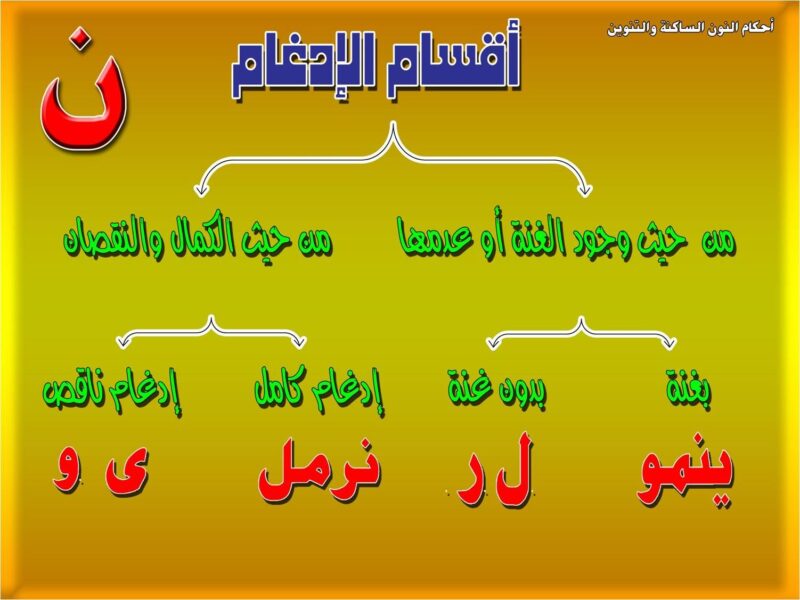 أحكام النون الساكنة والتنوين

ن

أقسام الإدغام

من حيث وجود الغنة أو عدمها

من حيث الكمال والنقصان

بغنة

بدون غنة

إدغام كامل

إدغام ناقص

ينمو

ل ر

نرمل

ى و